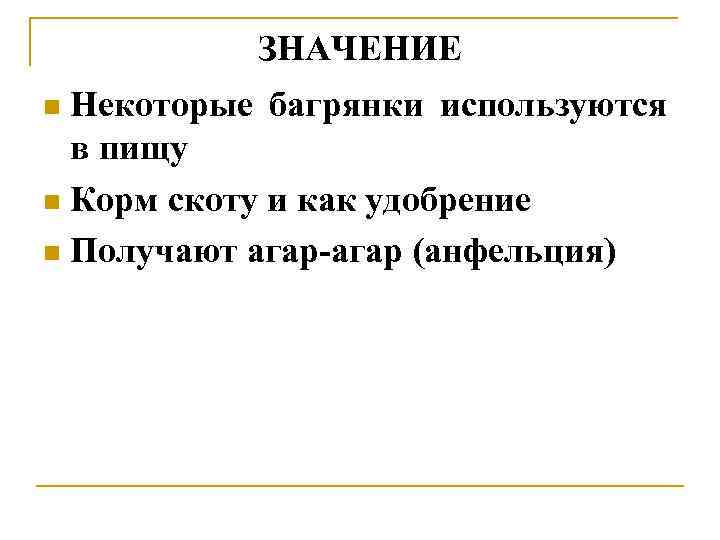 ЗНАЧЕНИЕ

Некоторые багрянки используются в пищу

Корм скоту и как удобрение

Получают агар-агар (анфельция)